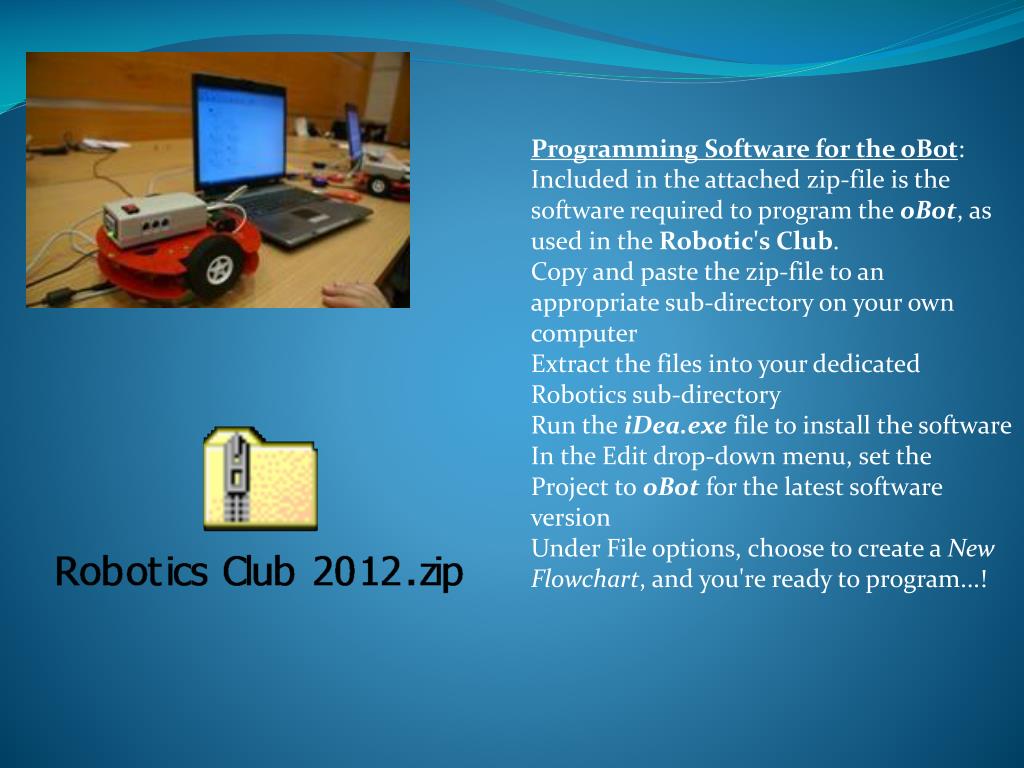 Programming Software for the oBot:
Included in the attached zip-file is the software required to program the oBot, as used in the Robotic's Club.
Copy and paste the zip-file to an appropriate sub-directory on your own computer
Extract the files into your dedicated Robotics sub-directory
Run the iDea.exe file to install the software
In the Edit drop-down menu, set the Project to oBot for the latest software version
Under File options, choose to create a New Flowchart, and you're ready to program...!

Robotics Club 2012.zip